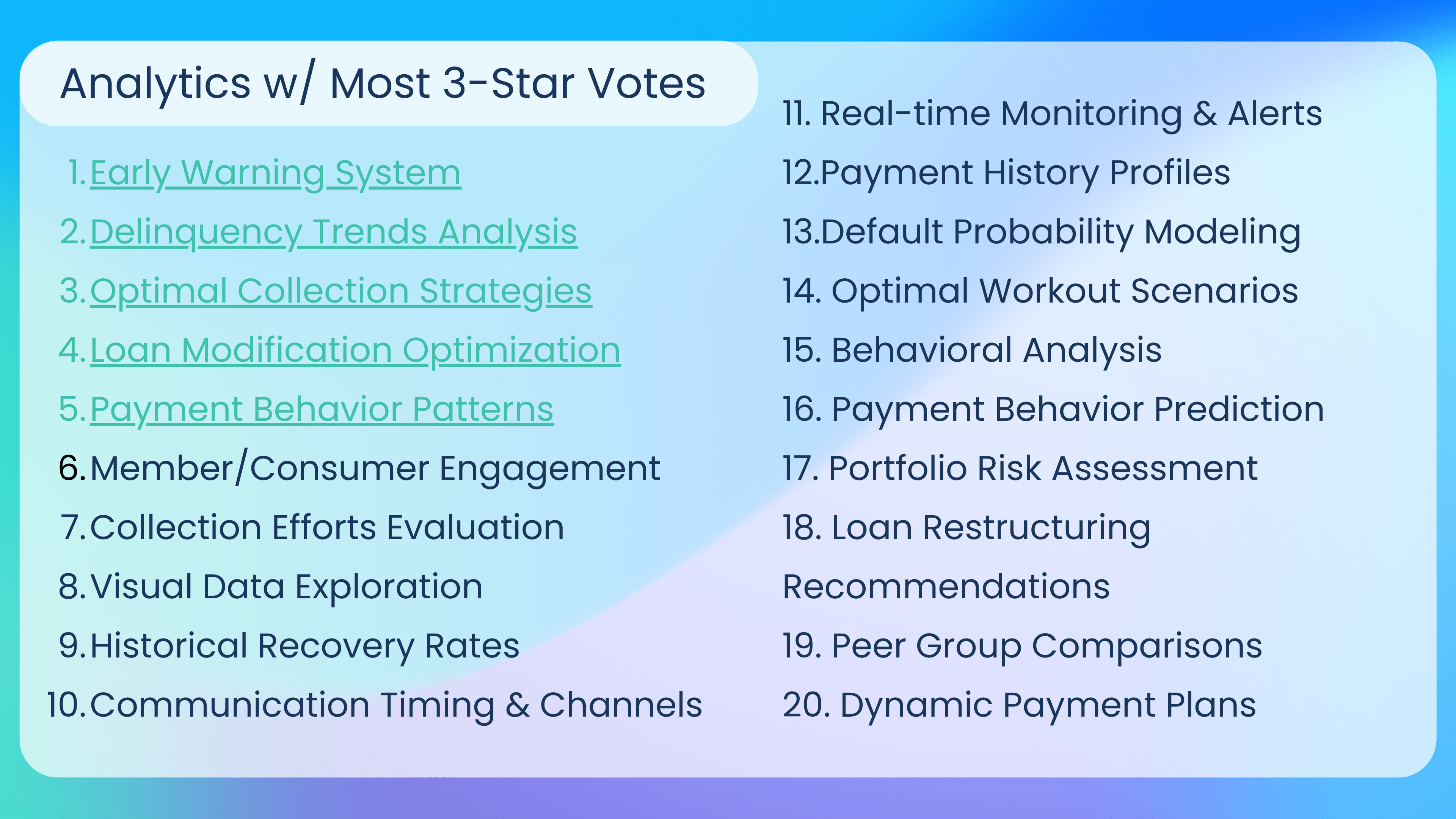 Analytics w/ Most 3-Star Votes

1. Early Warning System
2. Delinquency Trends Analysis
3. Optimal Collection Strategies
4. Loan Modification Optimization
5. Payment Behavior Patterns
6. Member/Consumer Engagement
7. Collection Efforts Evaluation
8. Visual Data Exploration
9. Historical Recovery Rates
10. Communication Timing & Channels

11. Real-time Monitoring & Alerts
12. Payment History Profiles
13. Default Probability Modeling
14. Optimal Workout Scenarios
15. Behavioral Analysis
16. Payment Behavior Prediction
17. Portfolio Risk Assessment
18. Loan Restructuring Recommendations
19. Peer Group Comparisons
20. Dynamic Payment Plans